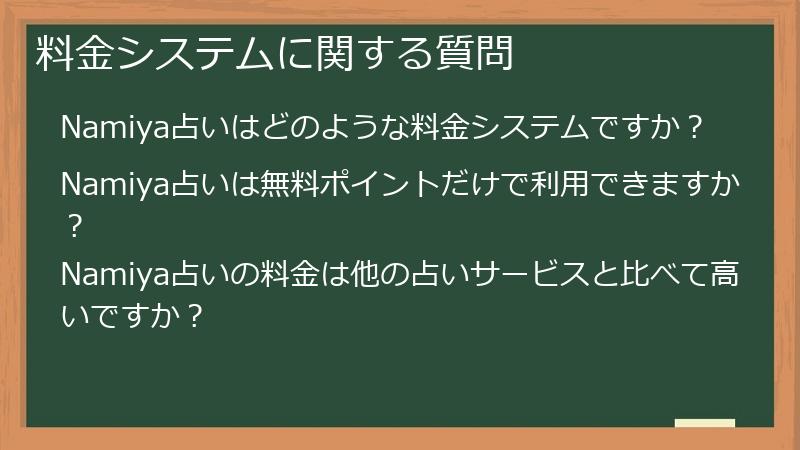 料金システムに関する質問

Namiya占いはどのような料金システムですか？

Namiya占いは無料ポイントだけで利用できますか？

Namiya占いの料金は他の占いサービスと比べて高いですか？